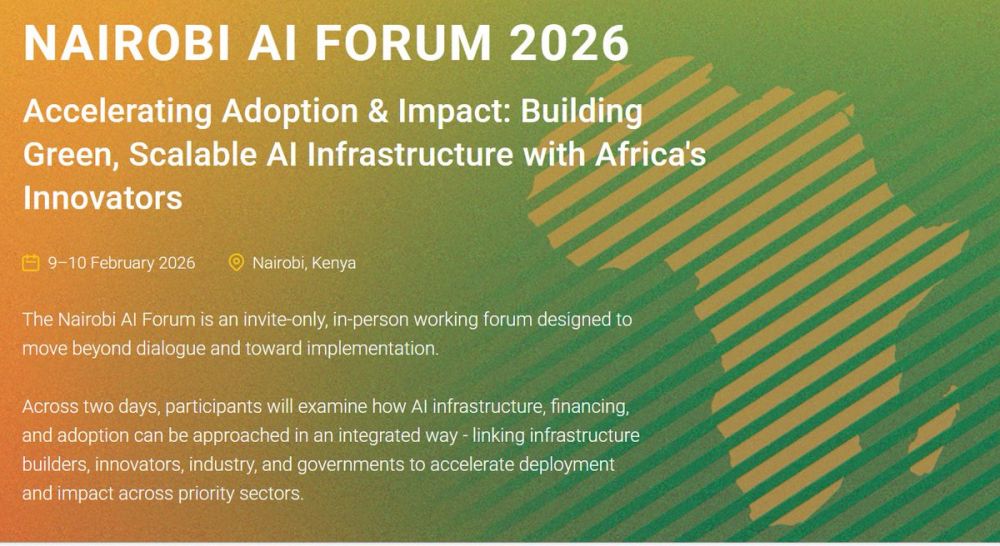 NAIROBI AI FORUM 2026

Accelerating Adoption & Impact: Building Green, Scalable AI Infrastructure with Africa's Innovators

9–10 February 2026 Nairobi, Kenya

The Nairobi AI Forum is an invite-only, in-person working forum designed to move beyond dialogue and toward implementation.

Across two days, participants will examine how AI infrastructure, financing, and adoption can be approached in an integrated way - linking infrastructure builders, innovators, industry, and governments to accelerate deployment and impact across priority sectors.